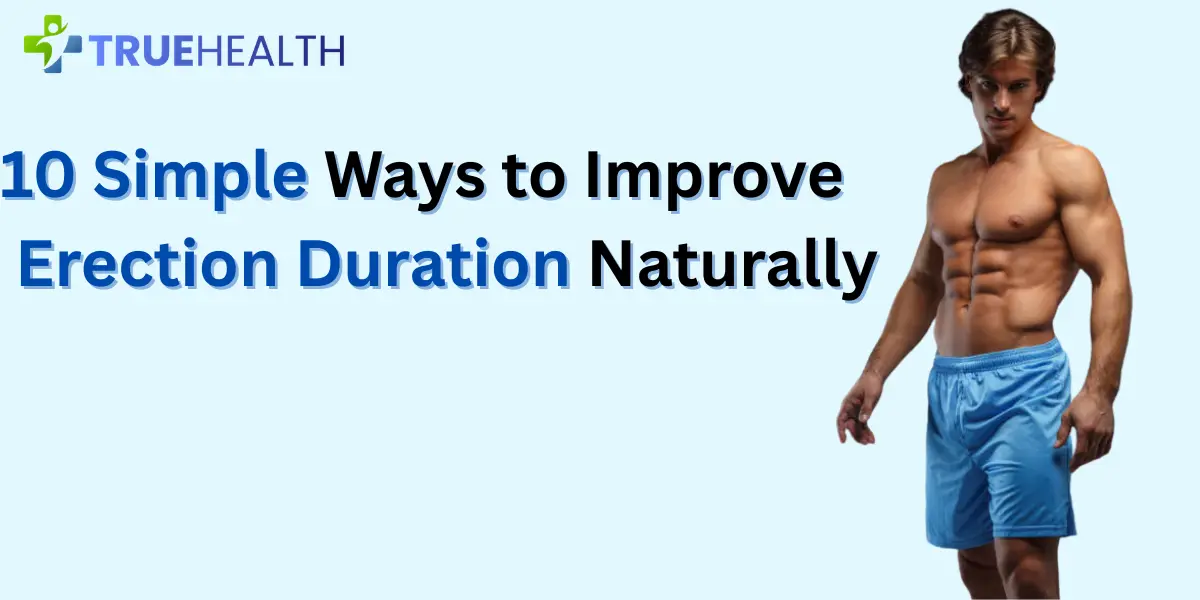 TRUEHEALTH

10 Simple Ways to Improve Erection Duration Naturally